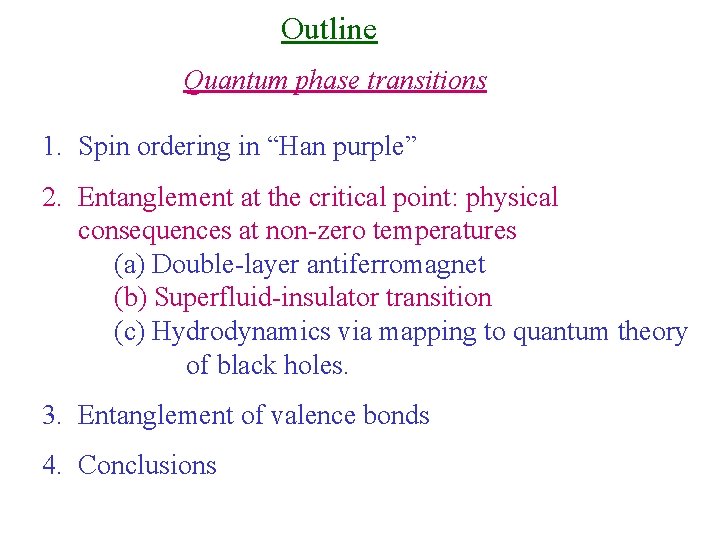 Outline

Quantum phase transitions

1. Spin ordering in “Han purple”

2. Entanglement at the critical point: physical consequences at non-zero temperatures
(a) Double-layer antiferromagnet
(b) Superfluid-insulator transition
(c) Hydrodynamics via mapping to quantum theory of black holes.

3. Entanglement of valence bonds

4. Conclusions